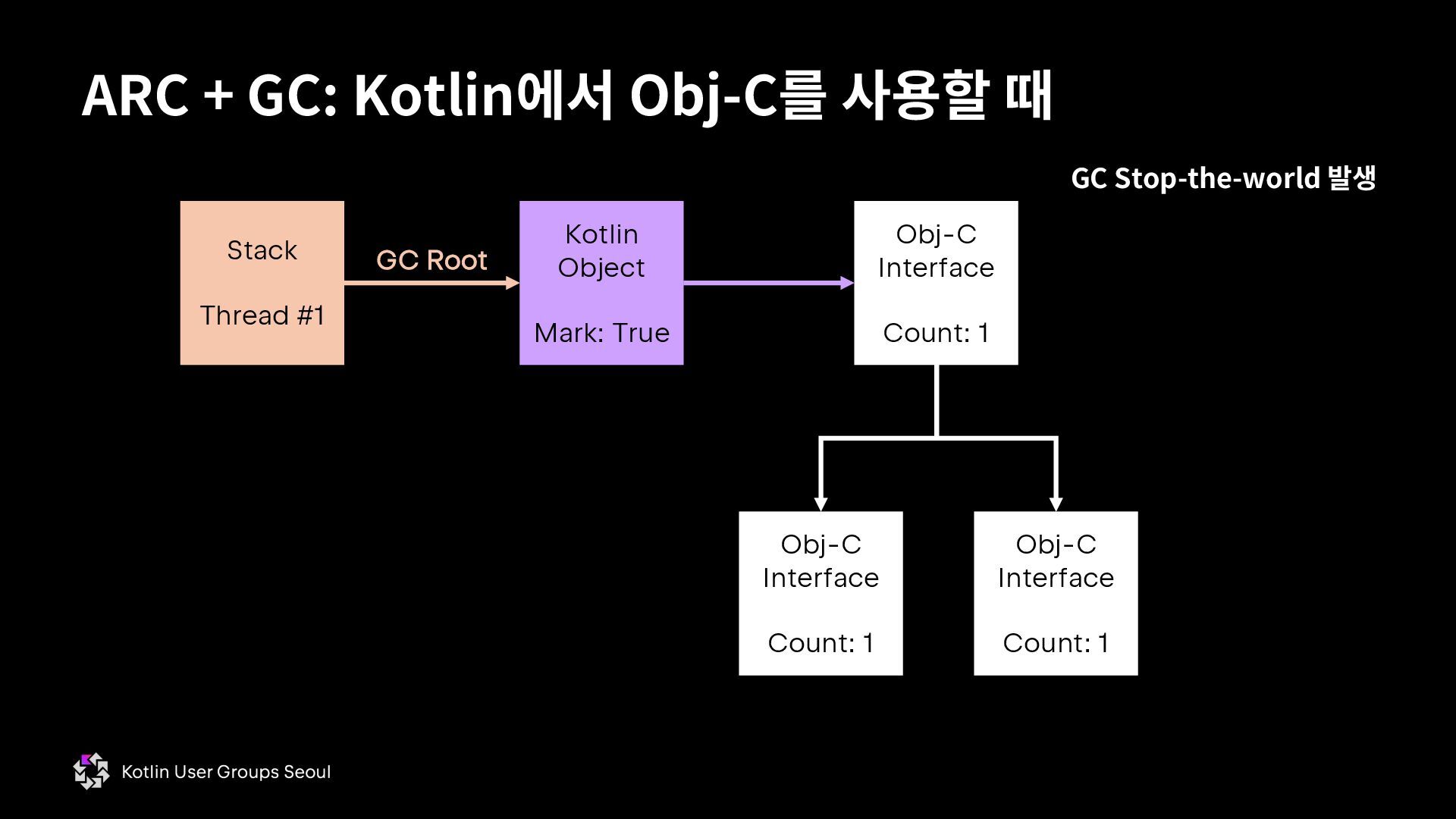 ARC + GC: Kotlin에서 Obj-C를 사용할 때

GC Stop-the-world 발생

Stack

Thread #1

GC Root

Kotlin Object

Mark: True

Obj-C Interface

Count: 1

Obj-C Interface

Count: 1

Obj-C Interface

Count: 1

Kotlin User Groups Seoul